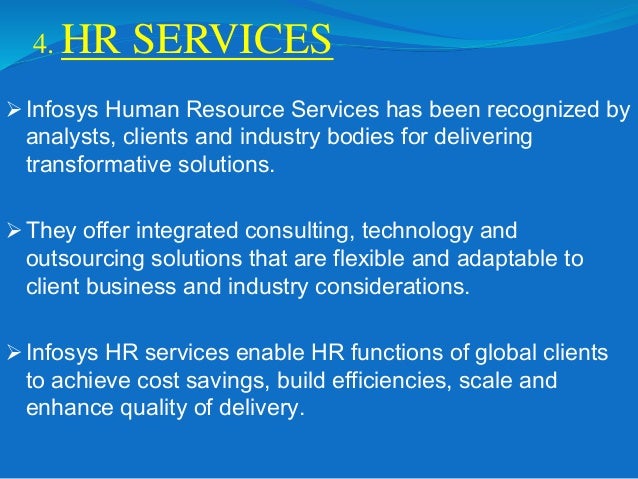 4. HR SERVICES

➢ Infosys Human Resource Services has been recognized by analysts, clients and industry bodies for delivering transformative solutions.

➢ They offer integrated consulting, technology and outsourcing solutions that are flexible and adaptable to client business and industry considerations.

➢ Infosys HR services enable HR functions of global clients to achieve cost savings, build efficiencies, scale and enhance quality of delivery.